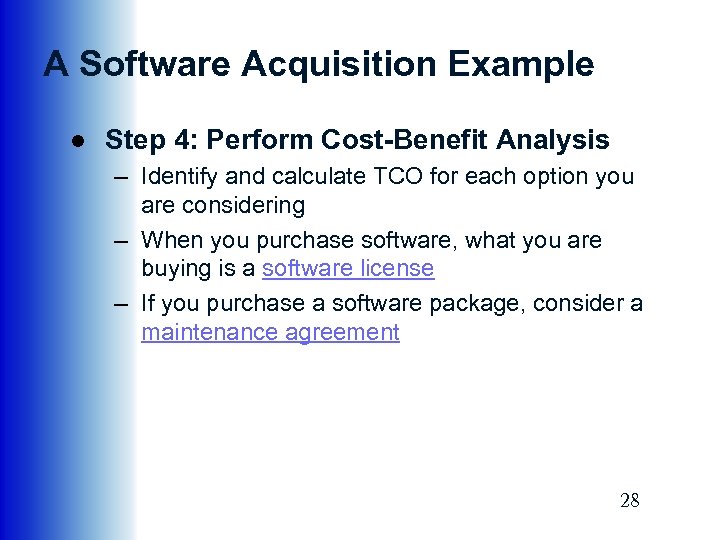 A Software Acquisition Example

● Step 4: Perform Cost-Benefit Analysis
– Identify and calculate TCO for each option you are considering
– When you purchase software, what you are buying is a software license
– If you purchase a software package, consider a maintenance agreement

28